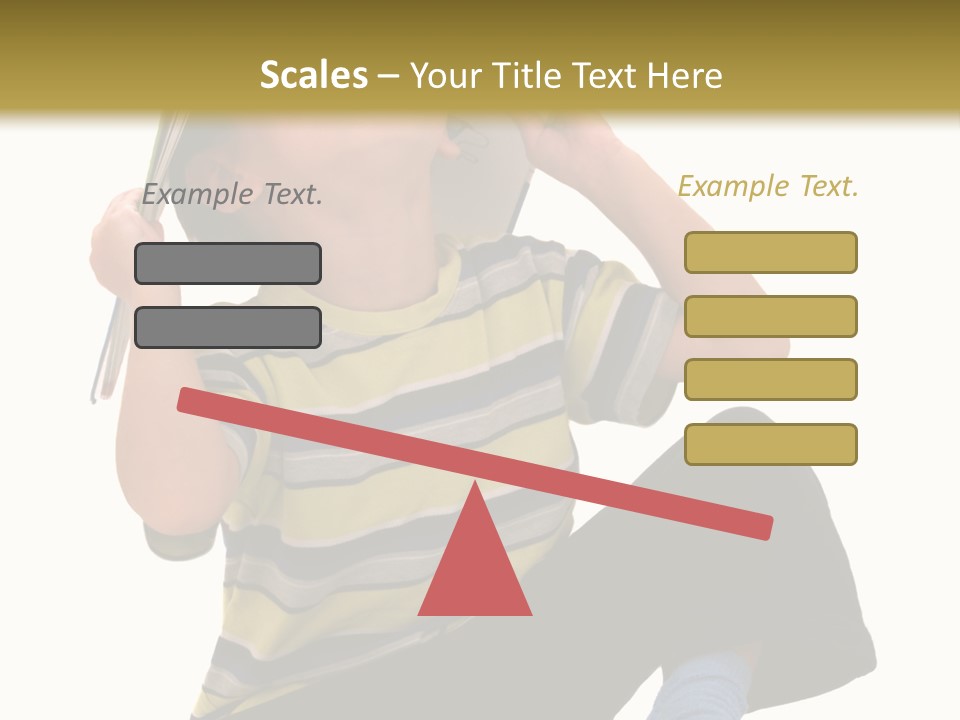 Scales – Your Title Text Here

Example Text.

Example Text.